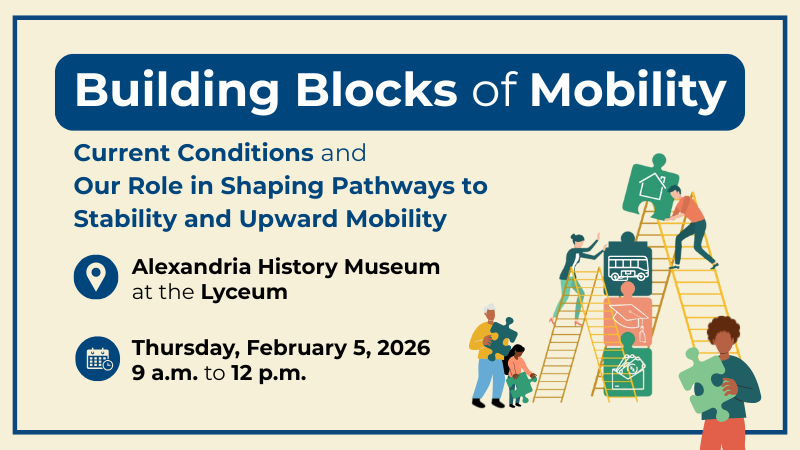 Building Blocks of Mobility

Current Conditions and Our Role in Shaping Pathways to Stability and Upward Mobility

Alexandria History Museum at the Lyceum

Thursday, February 5, 2026
9 a.m. to 12 p.m.